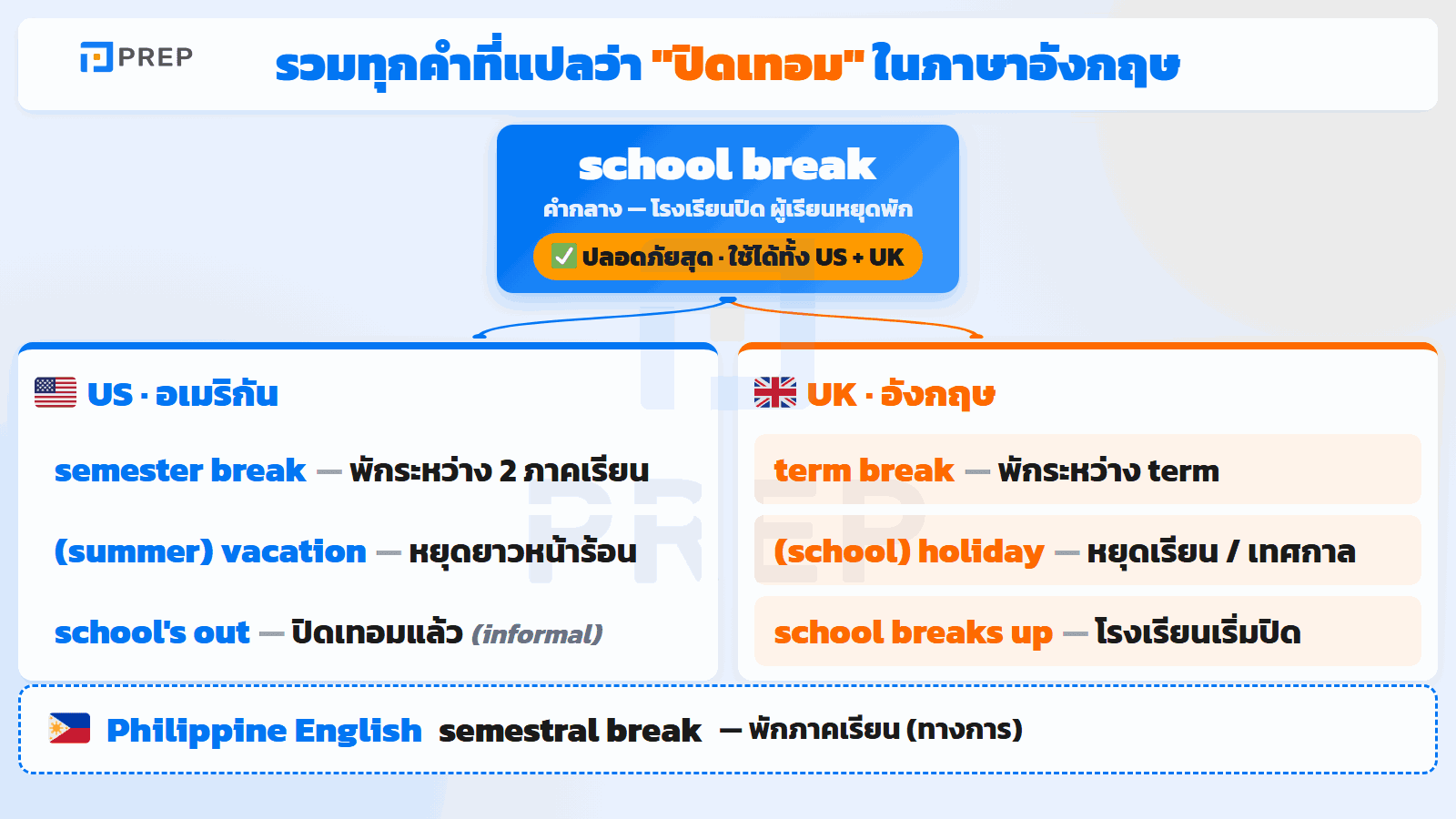 PREP

รวมทุกคำที่แปลว่า "ปิดเทอม" ในภาษาอังกฤษ

school break

คำกลาง — โรงเรียนปิด ผู้เรียนหยุดพัก

✅ ปลอดภัยสุด · ใช้ได้ทั้ง US + UK

US · อเมริกัน

semester break — พักระหว่าง 2 ภาคเรียน

(summer) vacation — หยุดยาวหน้าร้อน

school's out — ปิดเทอมแล้ว (informal)

UK · อังกฤษ

term break — พักระหว่าง term

(school) holiday — หยุดเรียน / เทศกาล

school breaks up — โรงเรียนเริ่มปิด

Philippine English semestral break — พักภาคเรียน (ทางการ)